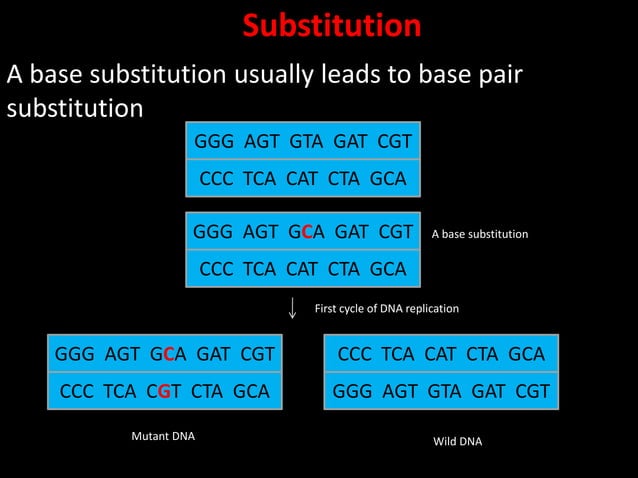 Substitution

A base substitution usually leads to base pair substitution

GGG AGT GTA GAT CGT
CCC TCA CAT CTA GCA

GGG AGT GCA GAT CGT
CCC TCA CAT CTA GCA

A base substitution

↓ First cycle of DNA replication

GGG AGT GCA GAT CGT
CCC TCA CGT CTA GCA

CCC TCA CAT CTA GCA
GGG AGT GTA GAT CGT

Mutant DNA

Wild DNA